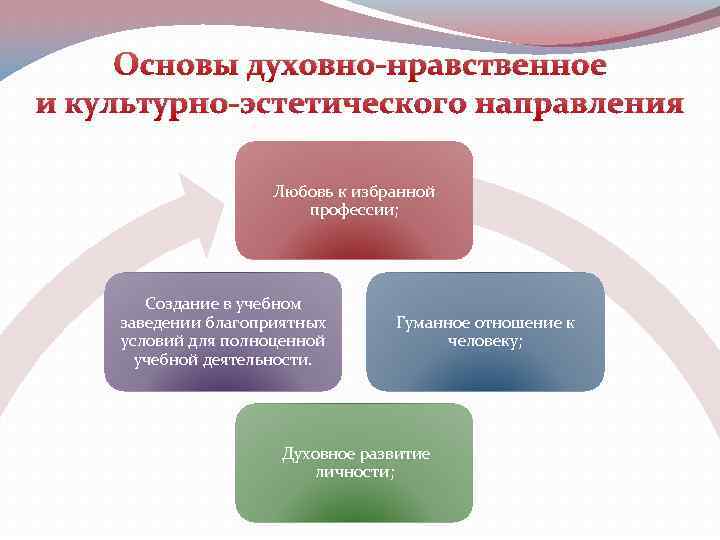 Основы духовно-нравственное и культурно-эстетического направления

Любовь к избранной профессии;

Создание в учебном заведении благоприятных условий для полноценной учебной деятельности.

Гуманное отношение к человеку;

Духовное развитие личности;